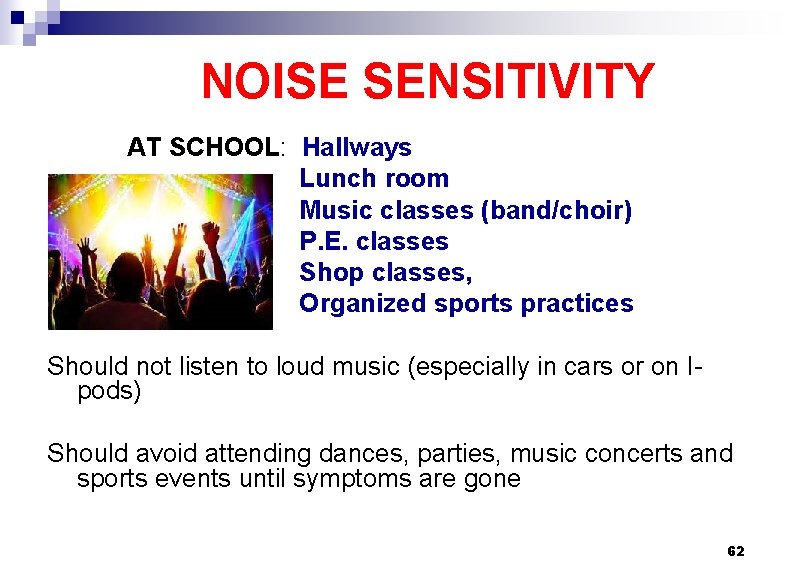 NOISE SENSITIVITY

AT SCHOOL: Hallways
Lunch room
Music classes (band/choir)
P.E. classes
Shop classes,
Organized sports practices

Should not listen to loud music (especially in cars or on I-pods)

Should avoid attending dances, parties, music concerts and sports events until symptoms are gone

62